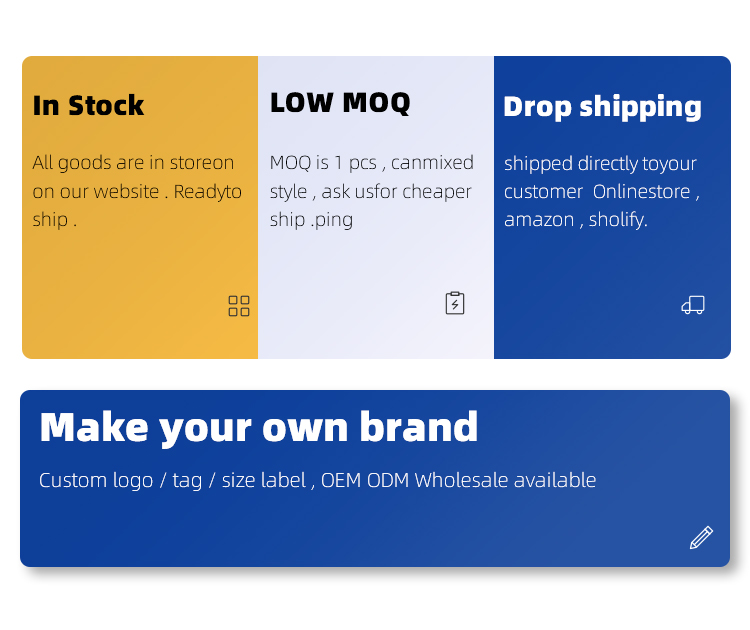 In Stock

All goods are in storeon on our website . Readyto ship .

LOW MOQ

MOQ is 1 pcs , canmixed style , ask usfor cheaper ship .ping

Drop shipping

shipped directly toyour customer Onlinestore , amazon , sholify.

Make your own brand

Custom logo / tag / size label , OEM ODM Wholesale available